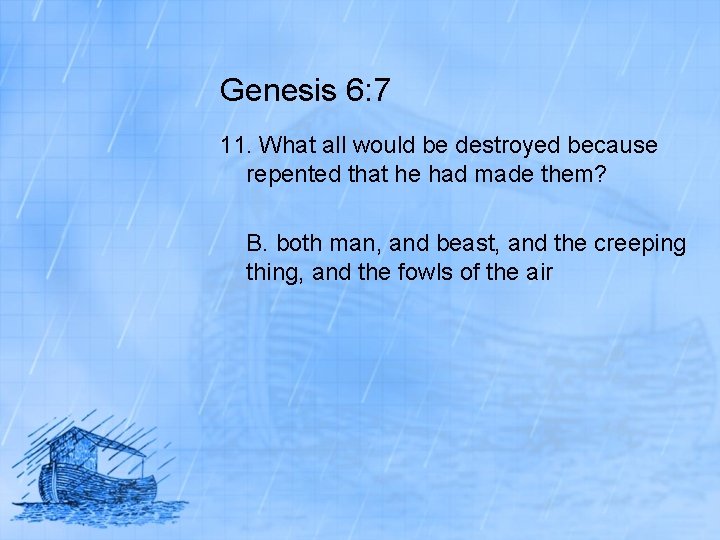 Genesis 6:7

11. What all would be destroyed because repented that he had made them?

B. both man, and beast, and the creeping thing, and the fowls of the air